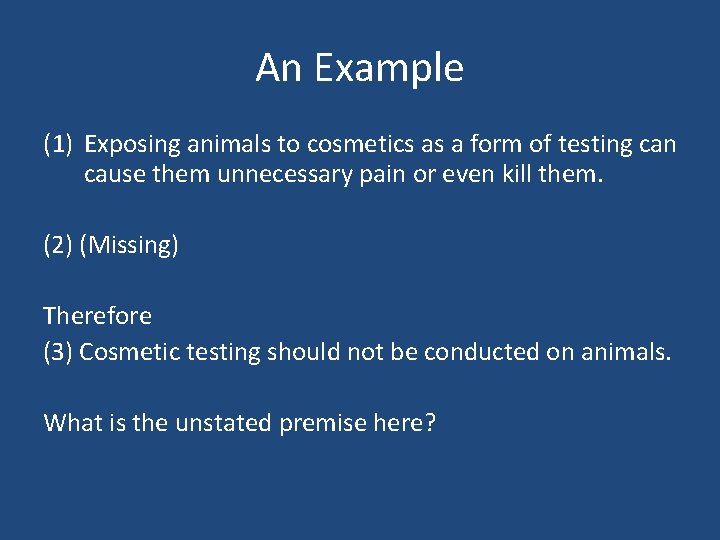 An Example

(1) Exposing animals to cosmetics as a form of testing can cause them unnecessary pain or even kill them.

(2) (Missing)

Therefore
(3) Cosmetic testing should not be conducted on animals.

What is the unstated premise here?